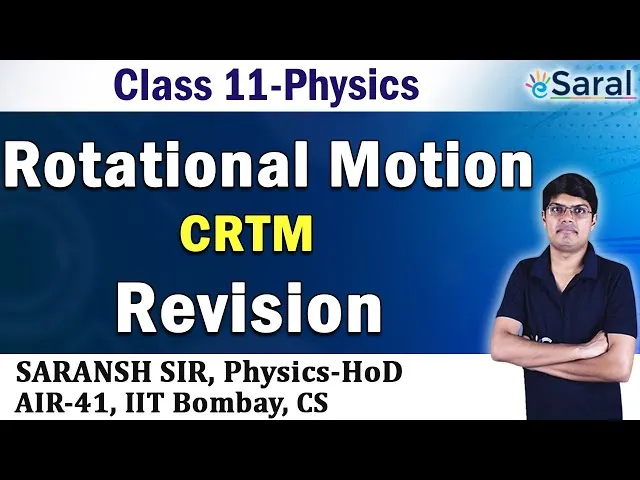 Class 11-Physics

eSaral

Rotational Motion

CRTM

Revision

SARANSH SIR, Physics-HoD
AIR-41, IIT Bombay, CS